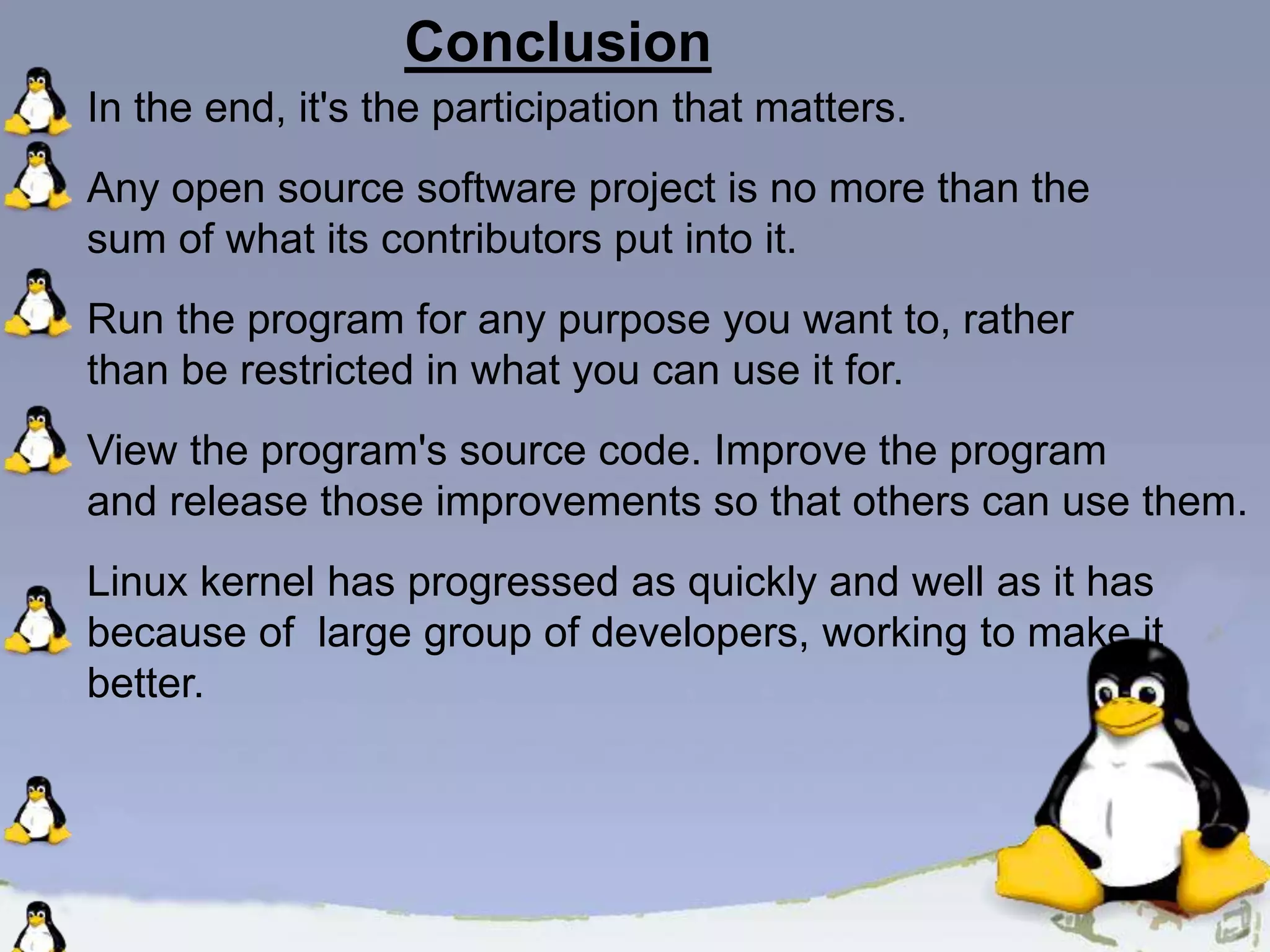 Conclusion

In the end, it's the participation that matters.

Any open source software project is no more than the sum of what its contributors put into it.

Run the program for any purpose you want to, rather than be restricted in what you can use it for.

View the program's source code. Improve the program and release those improvements so that others can use them.

Linux kernel has progressed as quickly and well as it has because of  large group of developers, working to make it better.